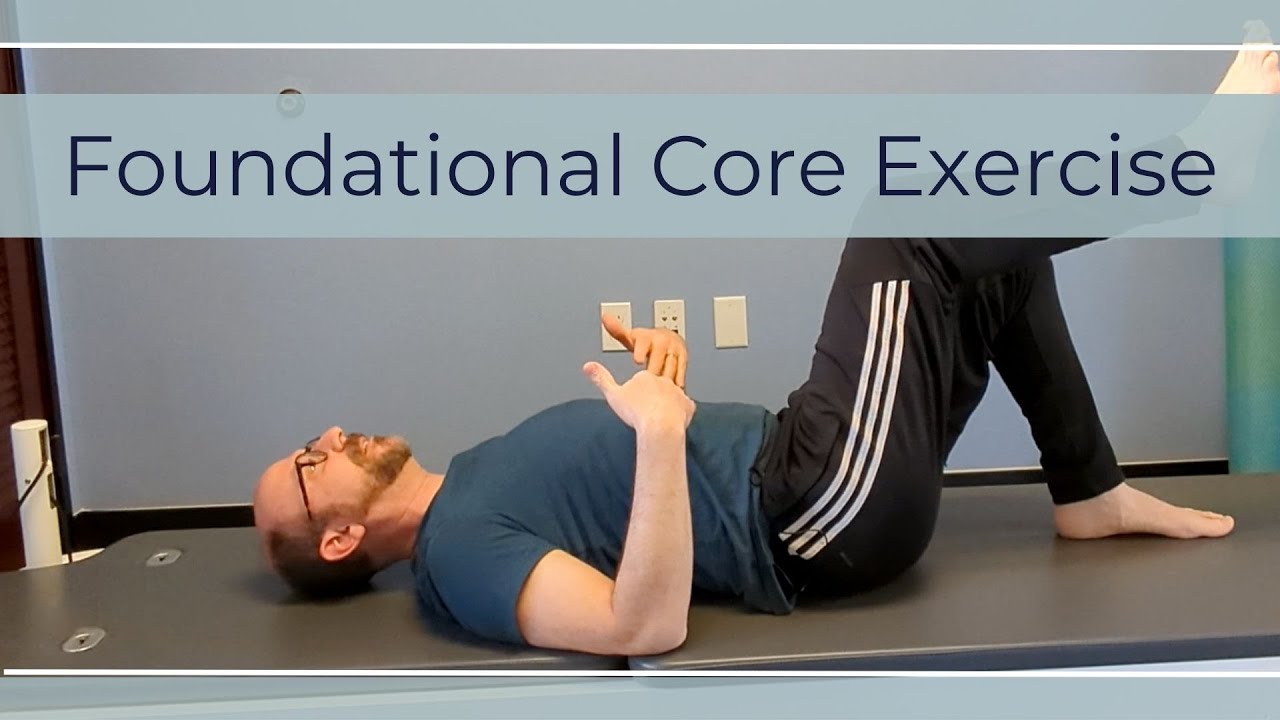 Foundational Core Exercise